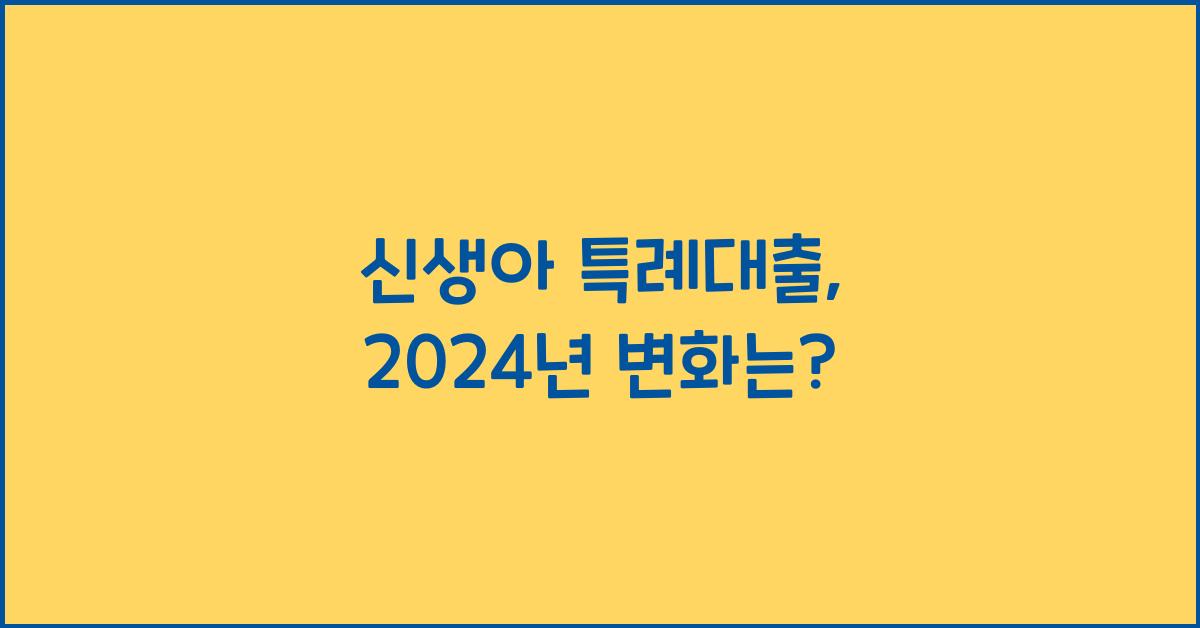 신생아 특례대출,
2024년 변화는?